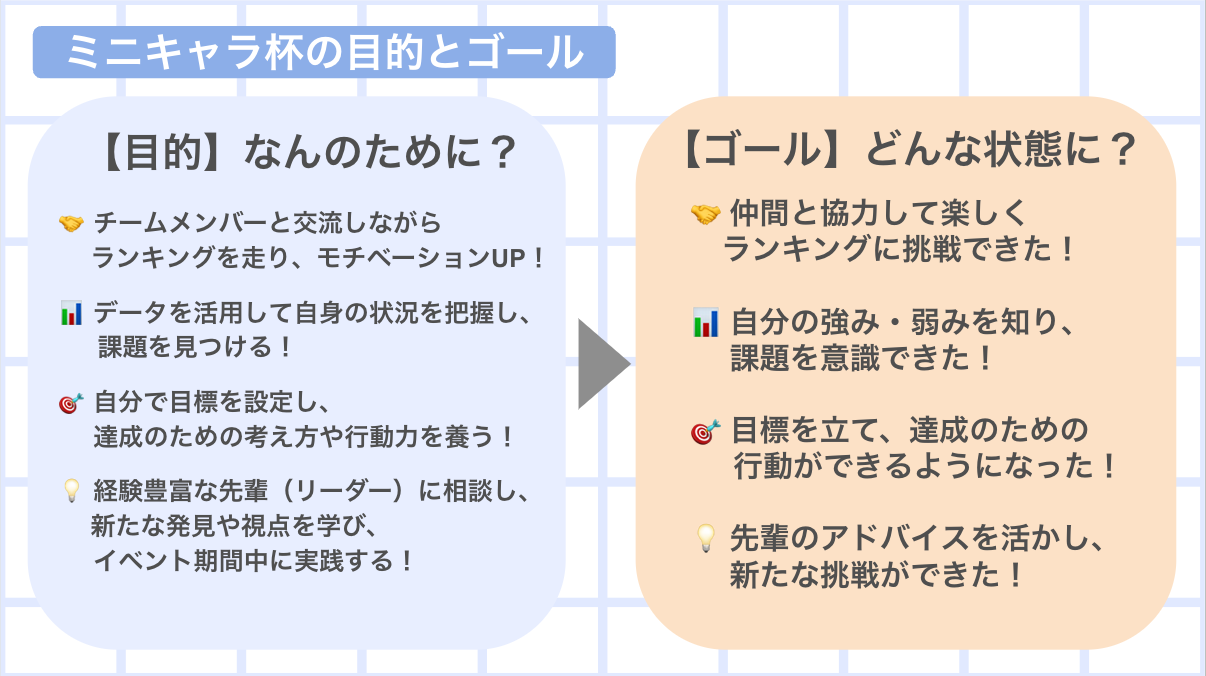 ミニキャラ杯の目的とゴール

【目的】なんのために？

🤝 チームメンバーと交流しながらランキングを走り、モチベーションUP！

📊 データを活用して自身の状況を把握し、課題を見つける！

🎯 自分で目標を設定し、達成のための考え方や行動力を養う！

💡 経験豊富な先輩（リーダー）に相談し、新たな発見や視点を学び、イベント期間中に実践する！

【ゴール】どんな状態に？

🤝 仲間と協力して楽しくランキングに挑戦できた！

📊 自分の強み・弱みを知り、課題を意識できた！

🎯 目標を立て、達成のための行動ができるようになった！

💡 先輩のアドバイスを活かし、新たな挑戦ができた！